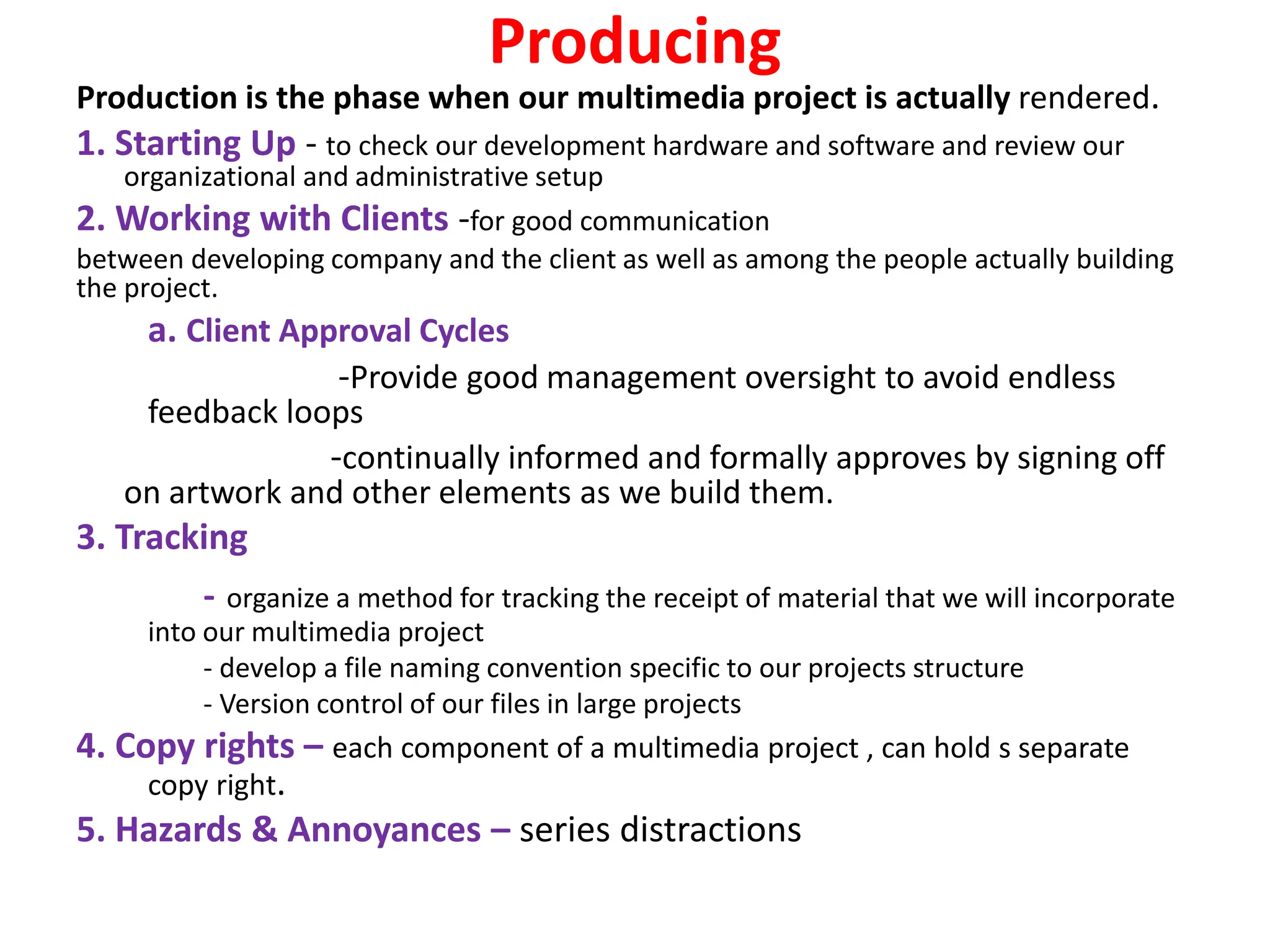 Producing

Production is the phase when our multimedia project is actually rendered.

1. Starting Up - to check our development hardware and software and review our organizational and administrative setup

2. Working with Clients -for good communication between developing company and the client as well as among the people actually building the project.

a. Client Approval Cycles

-Provide good management oversight to avoid endless feedback loops

-continually informed and formally approves by signing off on artwork and other elements as we build them.

3. Tracking

- organize a method for tracking the receipt of material that we will incorporate into our multimedia project

- develop a file naming convention specific to our projects structure

- Version control of our files in large projects

4. Copy rights – each component of a multimedia project , can hold s separate copy right.

5. Hazards & Annoyances – series distractions